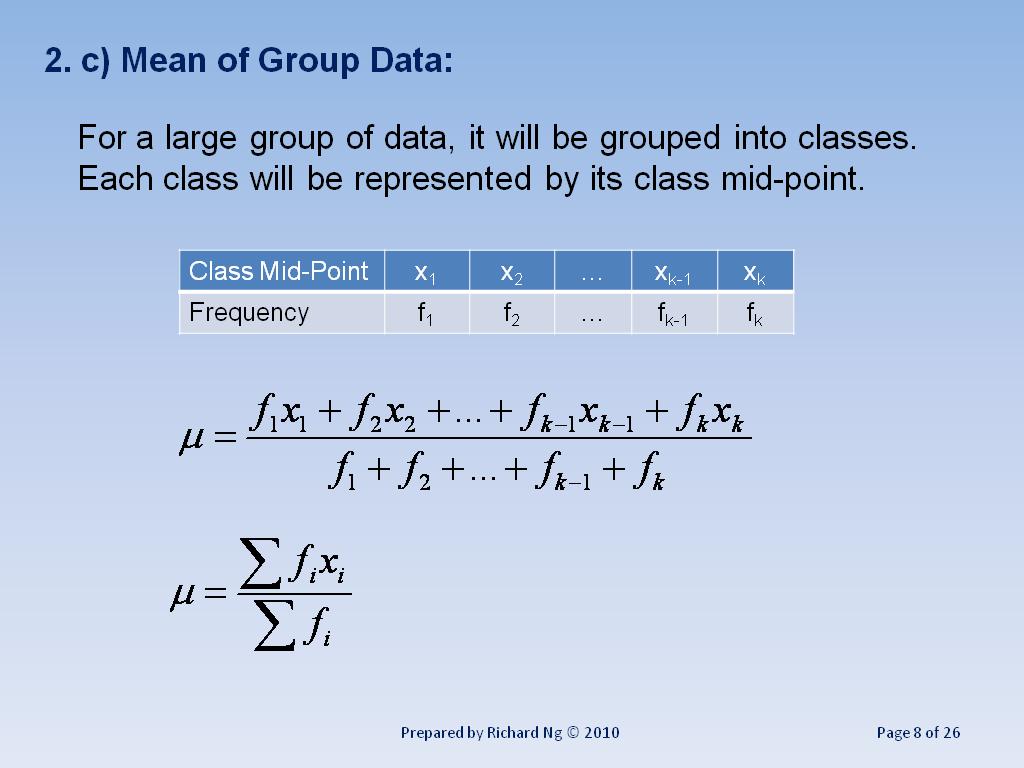 2. c) Mean of Group Data:

For a large group of data, it will be grouped into classes. Each class will be represented by its class mid-point.

| Class Mid-Point | $x_1$ | $x_2$ | … | $x_{k-1}$ | $x_k$ |
|---|---|---|---|---|---|
| Frequency | $f_1$ | $f_2$ | … | $f_{k-1}$ | $f_k$ |

$\mu = \frac{f_1x_1 + f_2x_2 + ... + f_{k-1}x_{k-1} + f_kx_k}{f_1 + f_2 + ... + f_{k-1} + f_k}$

$\mu = \frac{\sum f_ix_i}{\sum f_i}$

Prepared by Richard Ng © 2010

Page 8 of 26